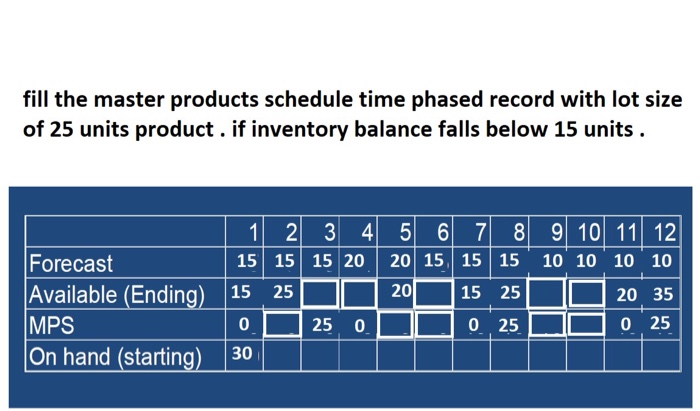 fill the master products schedule time phased record with lot size of 25 units product . if inventory balance falls below 15 units .

| | 1 | 2 | 3 | 4 | 5 | 6 | 7 | 8 | 9 | 10 | 11 | 12 |
|---|---|---|---|---|---|---|---|---|---|---|---|---|
| Forecast | 15 | 15 | 15 | 20 | 20 | 15 | 15 | 15 | 10 | 10 | 10 | 10 |
| Available (Ending) | 15 | 25 | | | 20 | | 15 | 25 | | | 20 | 35 |
| MPS | 0 | | 25 | 0 | | | 0 | 25 | | | 0 | 25 |
| On hand (starting) | 30 | | | | | | | | | | | |